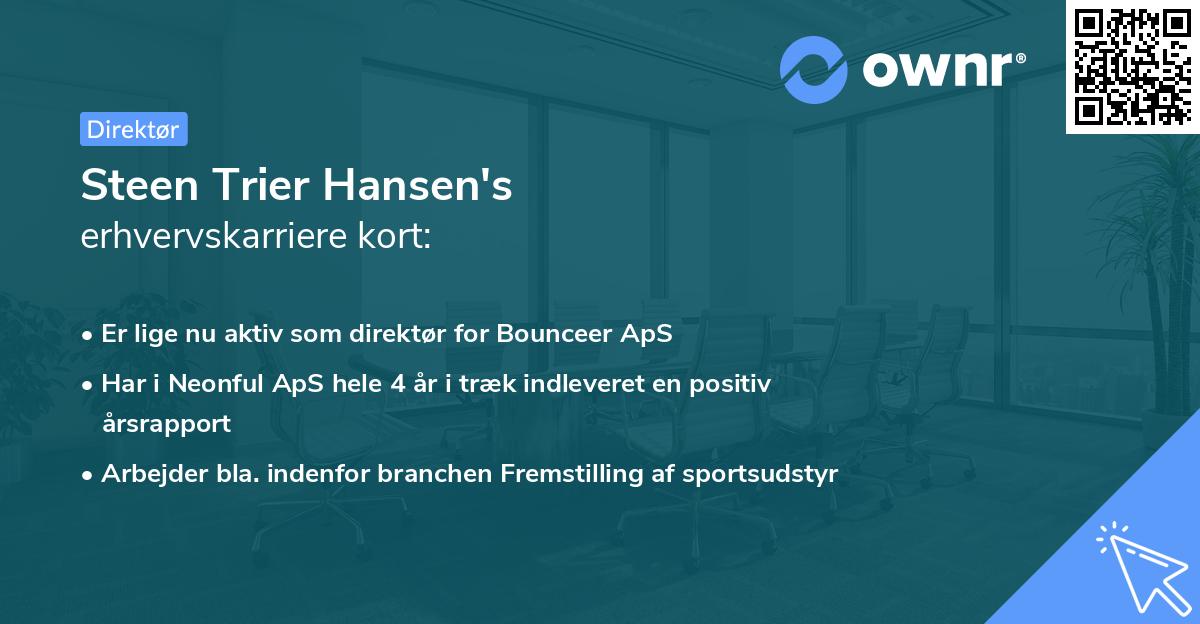 ownr®

Direktør

Steen Trier Hansen's
erhvervskarriere kort:

• Er lige nu aktiv som direktør for Bounceer ApS
• Har i Neonful ApS hele 4 år i træk indleveret en positiv årsrapport
• Arbejder bla. indenfor branchen Fremstilling af sportsudstyr